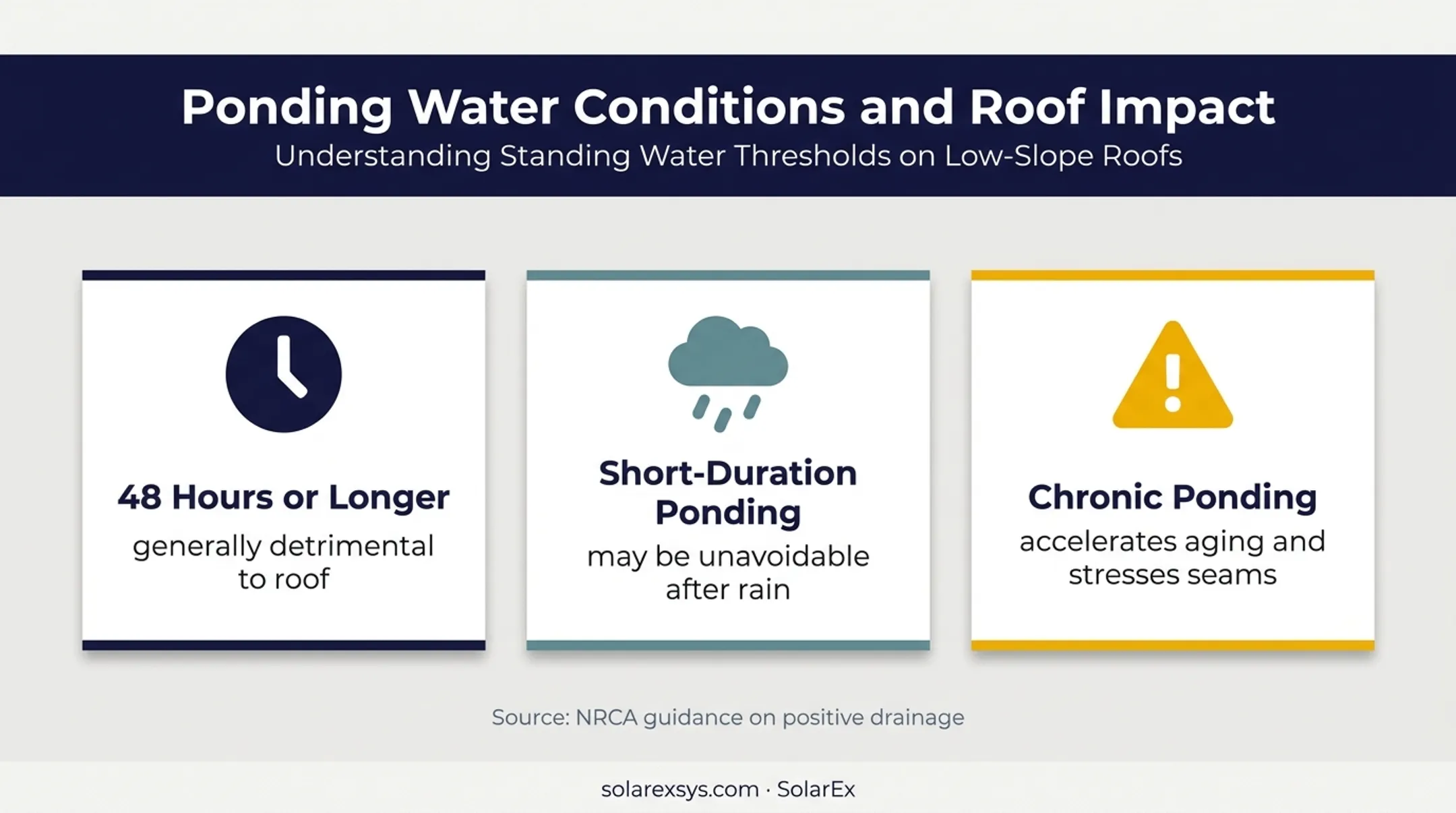 Ponding Water Conditions and Roof Impact
Understanding Standing Water Thresholds on Low-Slope Roofs

48 Hours or Longer
generally detrimental to roof

Short-Duration Ponding
may be unavoidable after rain

Chronic Ponding
accelerates aging and stresses seams

Source: NRCA guidance on positive drainage

solarexsys.com · SolarEx